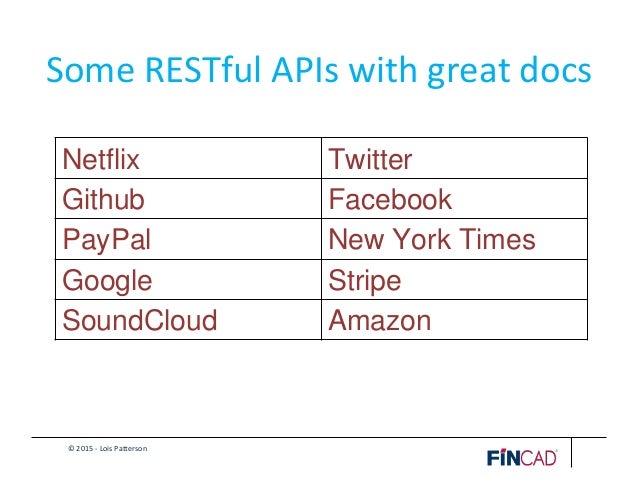 Some RESTful APIs with great docs

| Netflix | Twitter |
|---|---|
| Github | Facebook |
| PayPal | New York Times |
| Google | Stripe |
| SoundCloud | Amazon |

© 2015 - Lois Patterson

FINCAD